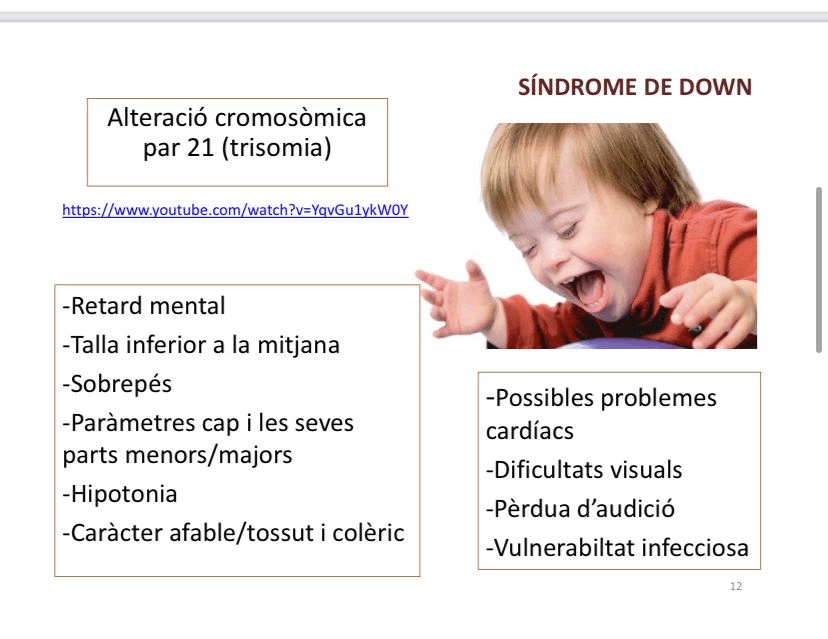 SÍNDROME DE DOWN

Alteració cromosòmica par 21 (trisomia)

https://www.youtube.com/watch?v=YqvGu1ykW0Y

-Retard mental
-Talla inferior a la mitjana
-Sobrepés
-Paràmetres cap i les seves parts menors/majors
-Hipotonia
-Caràcter afable/tossut i colèric

-Possibles problemes cardíacs
-Dificultats visuals
-Pèrdua d'audició
-Vulnerabiltat infecciosa

12